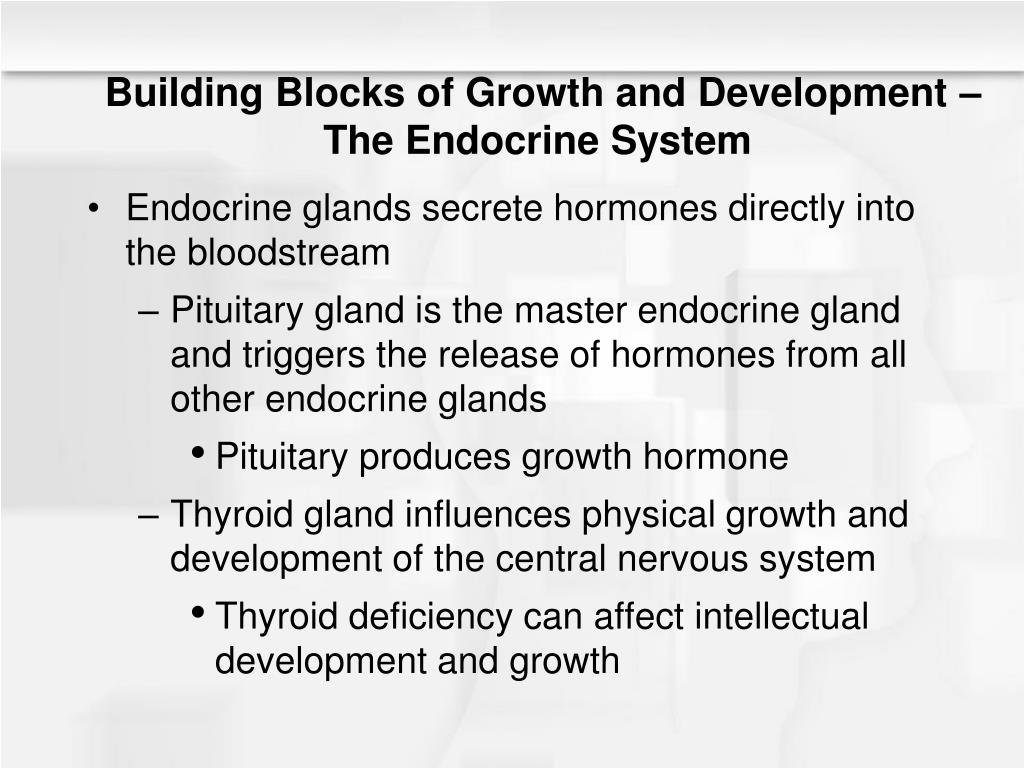 Building Blocks of Growth and Development – The Endocrine System

• Endocrine glands secrete hormones directly into the bloodstream

– Pituitary gland is the master endocrine gland and triggers the release of hormones from all other endocrine glands

• Pituitary produces growth hormone

– Thyroid gland influences physical growth and development of the central nervous system

• Thyroid deficiency can affect intellectual development and growth